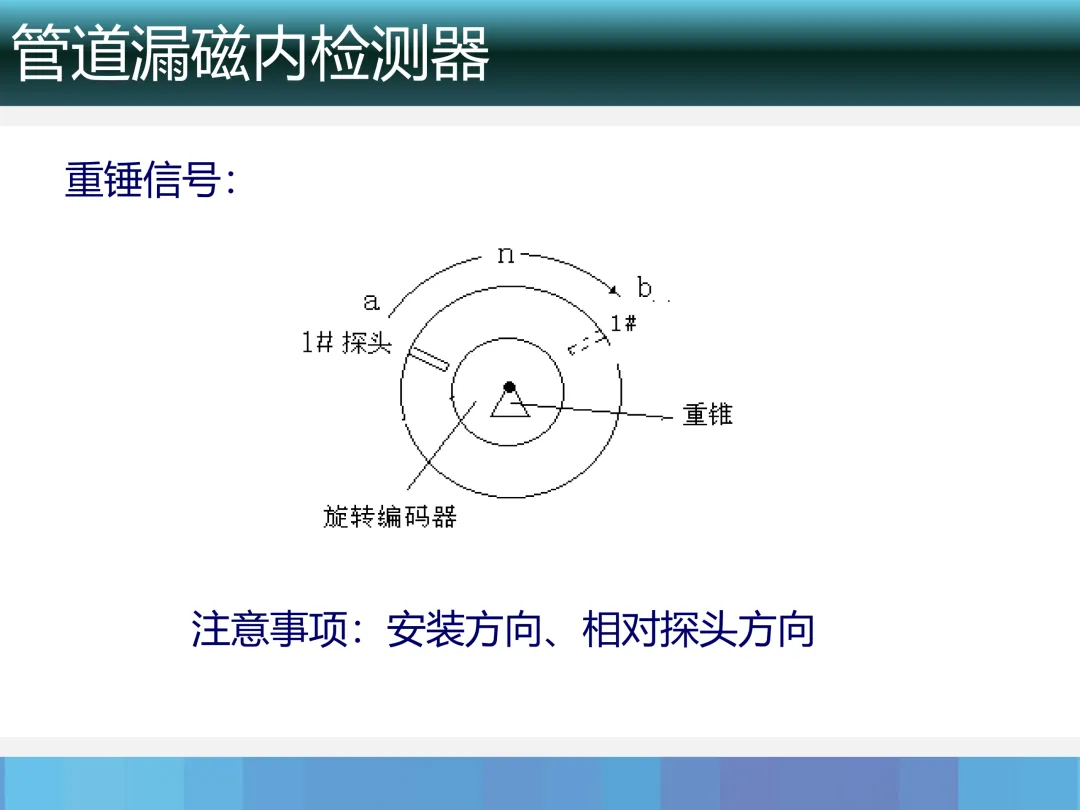 管道漏磁内检测器

重锤信号:

n
a
b
1# 探头
1#
重锥
旋转编码器

注意事项:安装方向、相对探头方向